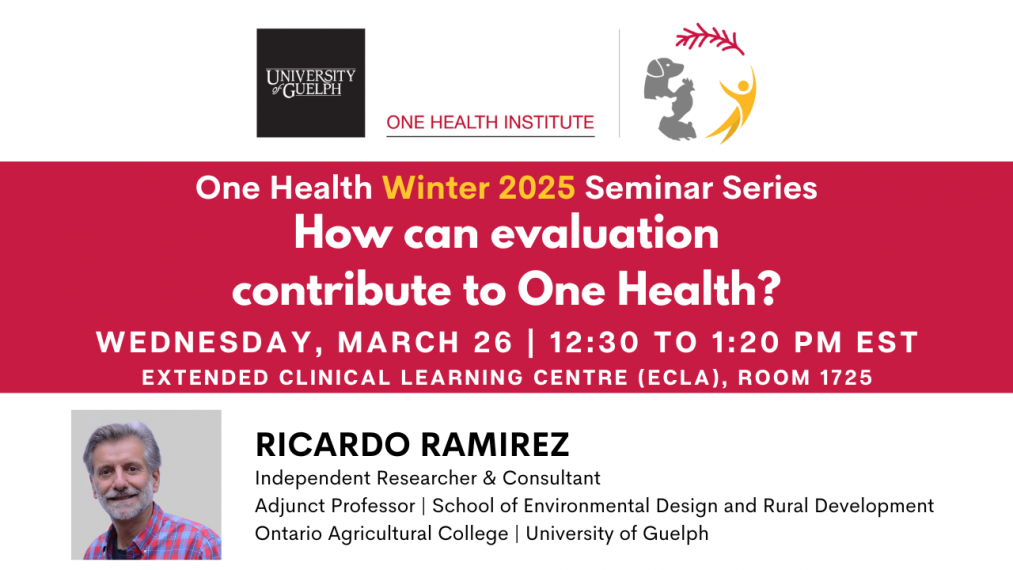 UNIVERSITY of GUELPH

ONE HEALTH INSTITUTE

One Health Winter 2025 Seminar Series

How can evaluation contribute to One Health?

WEDNESDAY, MARCH 26 | 12:30 TO 1:20 PM EST

EXTENDED CLINICAL LEARNING CENTRE (ECLA), ROOM 1725

RICARDO RAMIREZ

Independent Researcher & Consultant
Adjunct Professor | School of Environmental Design and Rural Development
Ontario Agricultural College | University of Guelph